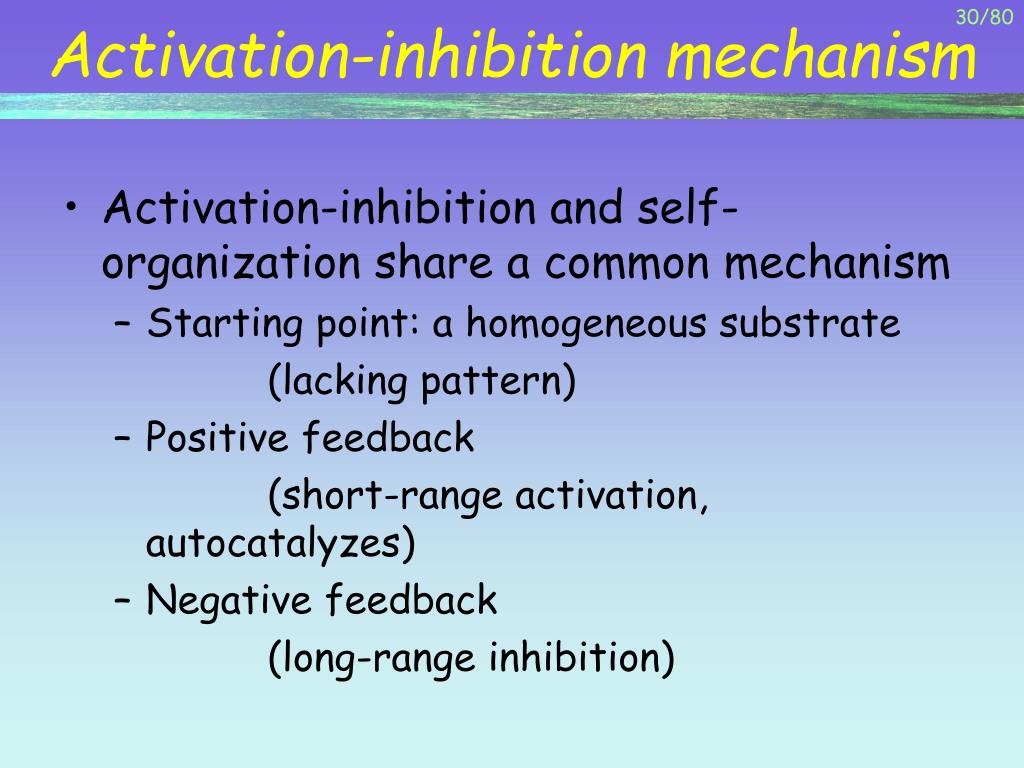 30/80

Activation-inhibition mechanism

• Activation-inhibition and self-organization share a common mechanism
– Starting point: a homogeneous substrate (lacking pattern)
– Positive feedback (short-range activation, autocatalyzes)
– Negative feedback (long-range inhibition)